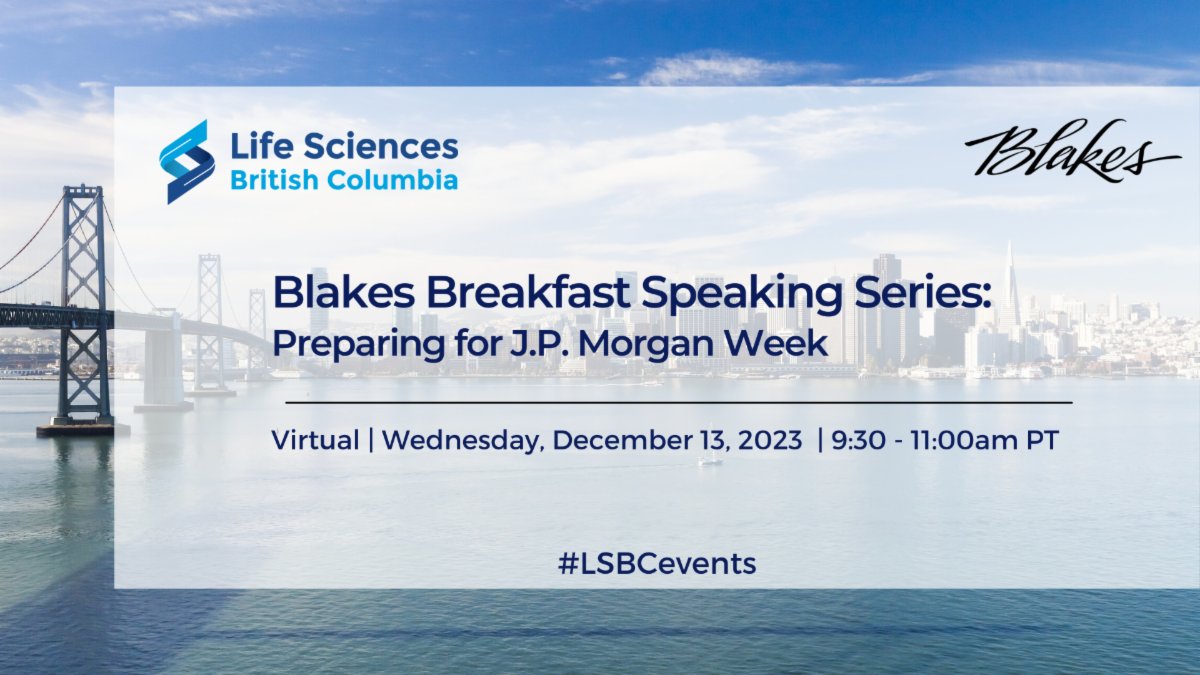 Life Sciences
British Columbia

Blakes

Blakes Breakfast Speaking Series:
Preparing for J.P. Morgan Week

Virtual | Wednesday, December 13, 2023 | 9:30 - 11:00am PT

#LSBCevents